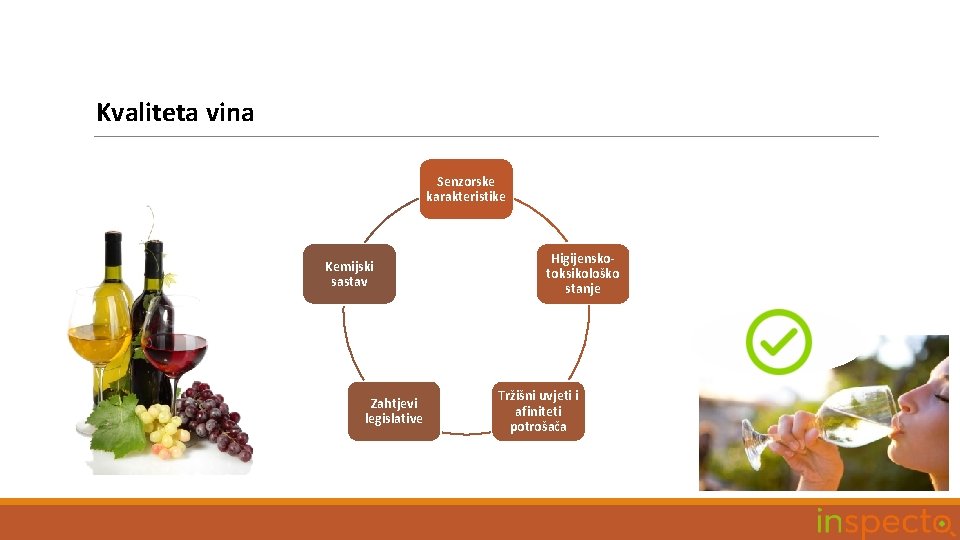 Kvaliteta vina

Senzorske karakteristike

Higijensko-toksikološko stanje

Tržišni uvjeti i afiniteti potrošača

Zahtjevi legislative

Kemijski sastav

inspecto